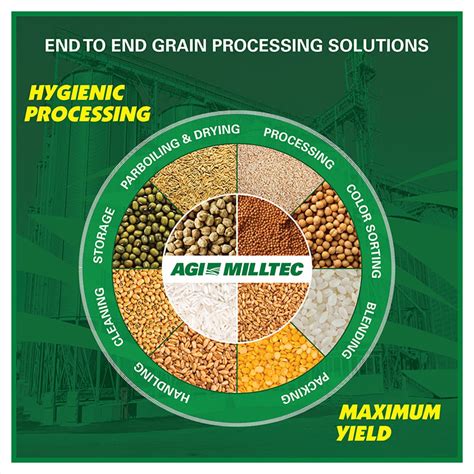 END TO END GRAIN PROCESSING SOLUTIONS

HYGIENIC PROCESSING

PARBOILING & DRYING
PROCESSING
COLOR SORTING
BLENDING
PACKING
HANDLING
CLEANING
STORAGE

AGI MILLTEC

MAXIMUM YIELD